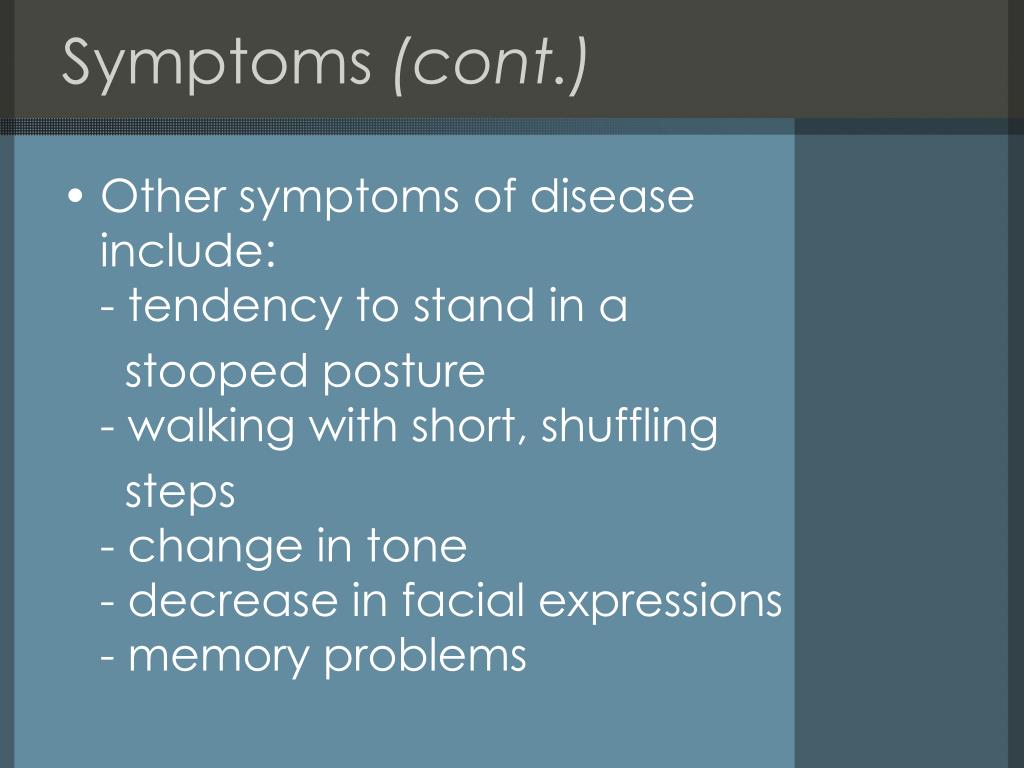 Symptoms (cont.)

• Other symptoms of disease include:
- tendency to stand in a stooped posture
- walking with short, shuffling steps
- change in tone
- decrease in facial expressions
- memory problems